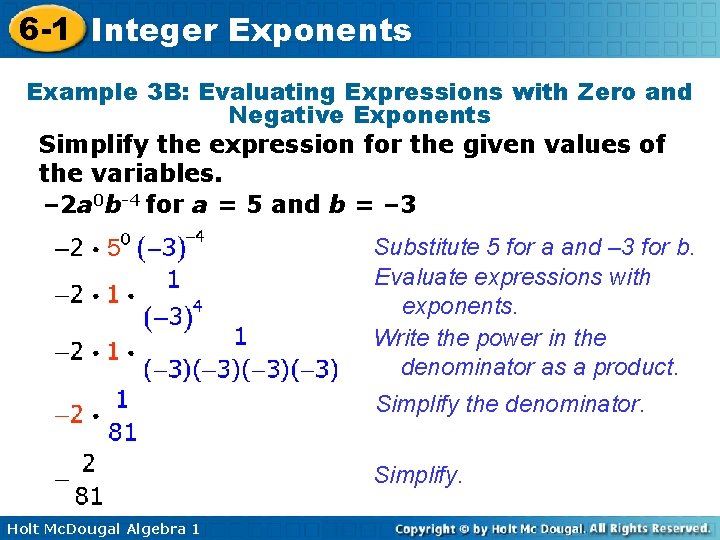 6-1 Integer Exponents

Example 3B: Evaluating Expressions with Zero and Negative Exponents

Simplify the expression for the given values of the variables.

$-2a^0b^{-4}$ for $a = 5$ and $b = -3$

$-2 \cdot 5^0 (-3)^{-4}$ Substitute 5 for a and –3 for b.

$-2 \cdot 1 \cdot \frac{1}{(-3)^4}$ Evaluate expressions with exponents.

$-2 \cdot 1 \cdot \frac{1}{(-3)(-3)(-3)(-3)}$ Write the power in the denominator as a product.

$-2 \cdot \frac{1}{81}$ Simplify the denominator.

$-\frac{2}{81}$ Simplify.

Holt McDougal Algebra 1

Copyright © by Holt Mc Dougal. All Rights Reserved.